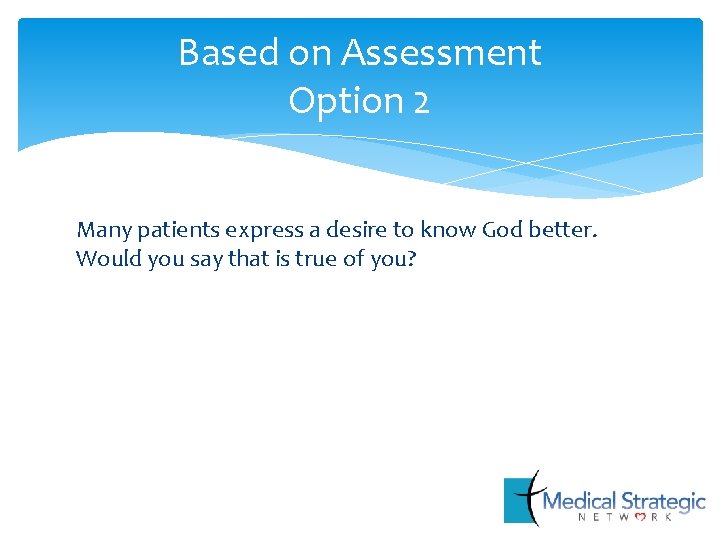 Based on Assessment
Option 2

Many patients express a desire to know God better. Would you say that is true of you?

Medical Strategic
NETWORK